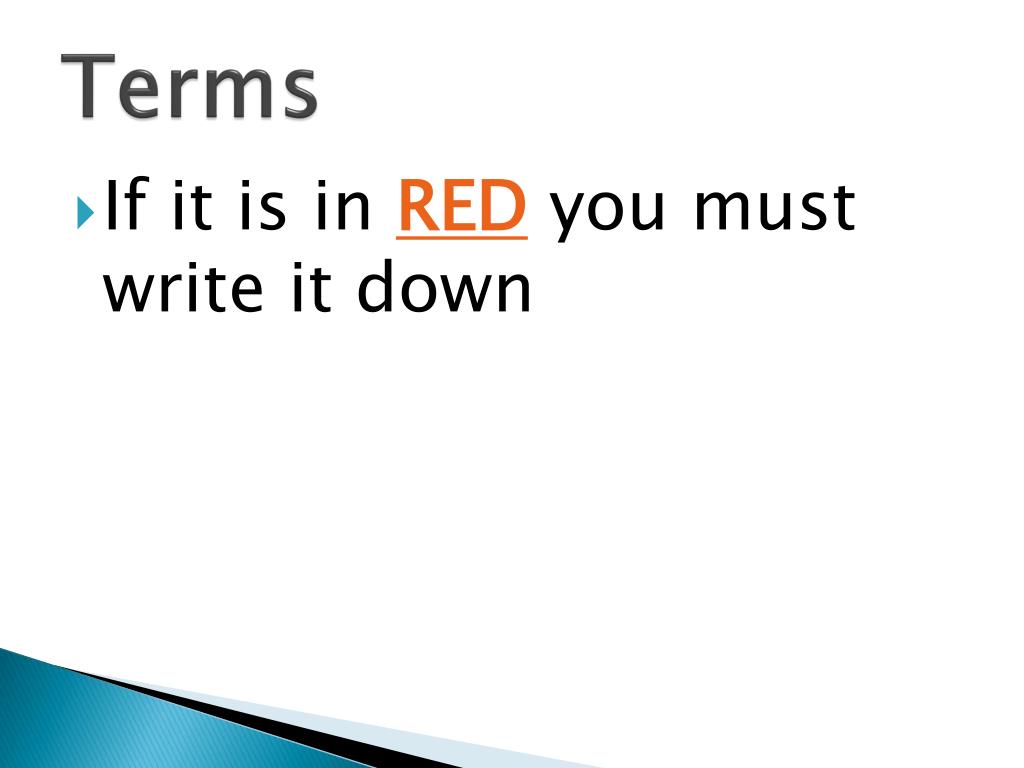 Terms

If it is in RED you must write it down